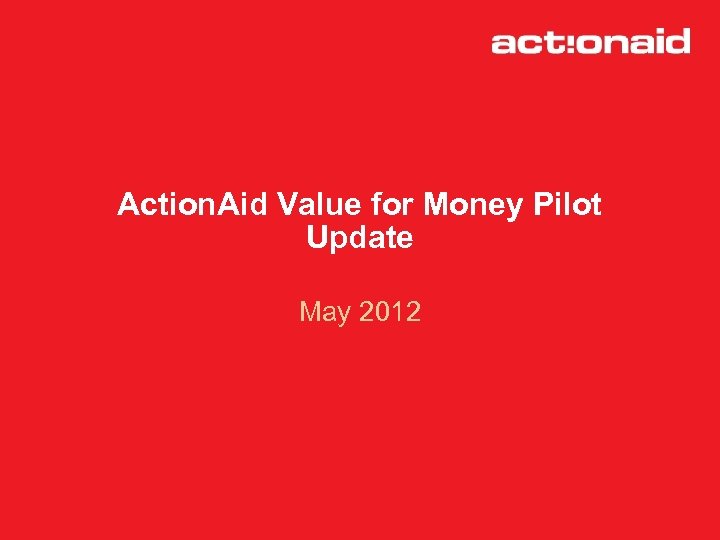 act:onaid

ActionAid Value for Money Pilot Update

May 2012